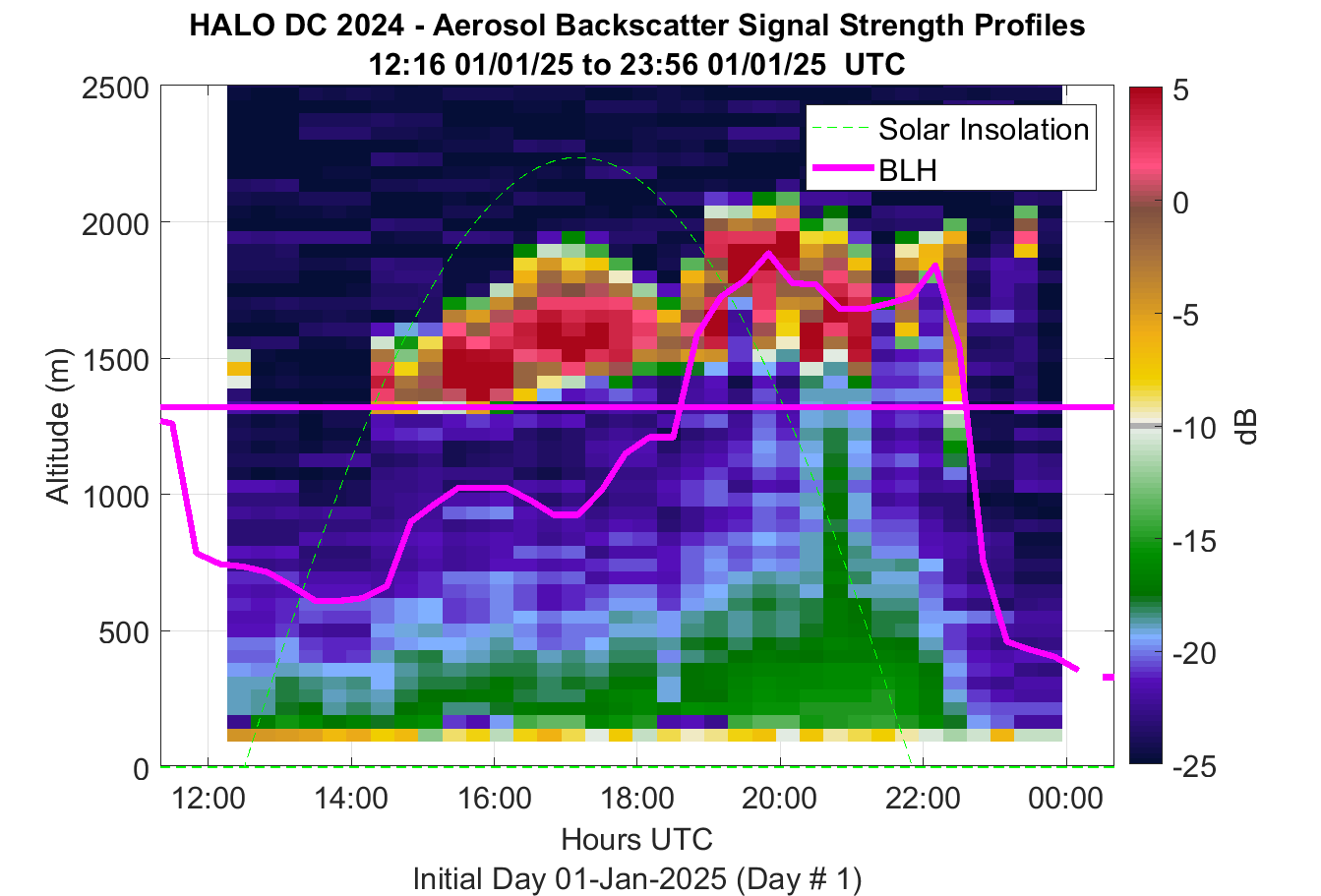 HALO DC 2024 - Aerosol Backscatter Signal Strength Profiles
12:16 01/01/25 to 23:56 01/01/25 UTC

Solar Insolation
BLH

Altitude (m)
2500
2000
1500
1000
500
0

12:00
14:00
16:00
18:00
20:00
22:00
00:00

Hours UTC
Initial Day 01-Jan-2025 (Day # 1)

5
0
-5
-10
-15
-20
-25
dB